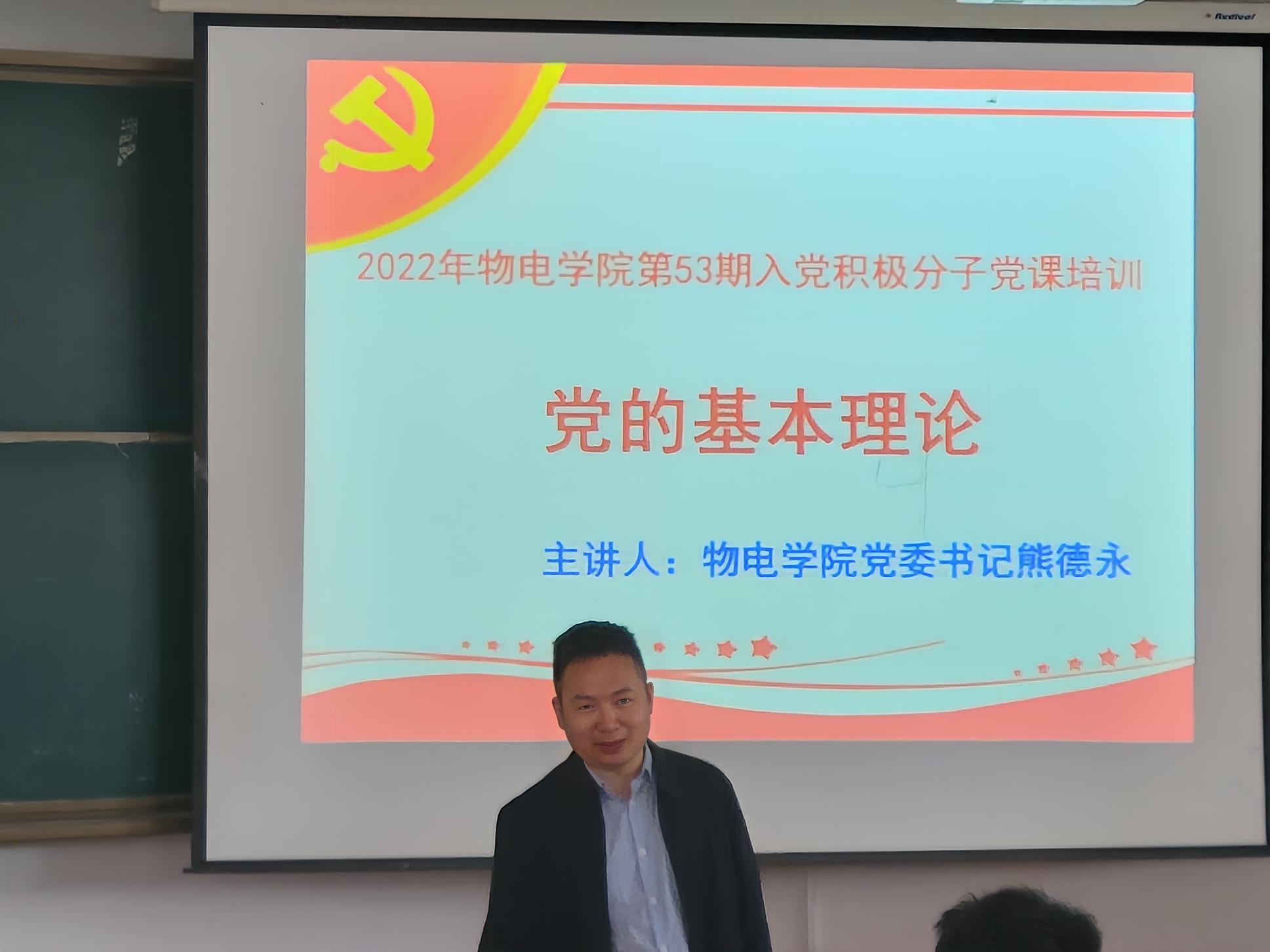 2022年物电学院第53期入党积极分子党课培训

党的基本理论

主讲人：物电学院党委书记熊德永